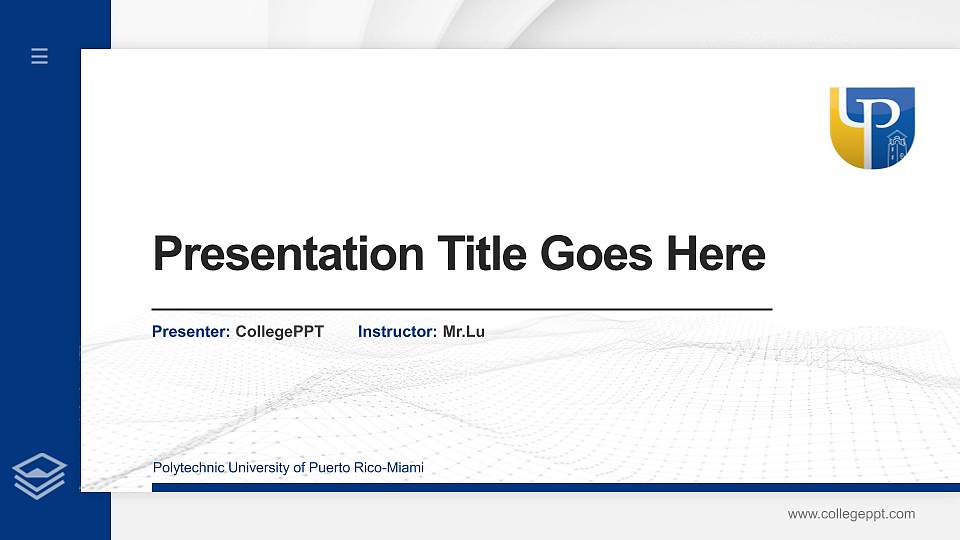 Presentation Title Goes Here

Presenter: CollegePPT Instructor: Mr.Lu

Polytechnic University of Puerto Rico-Miami

www.collegeppt.com